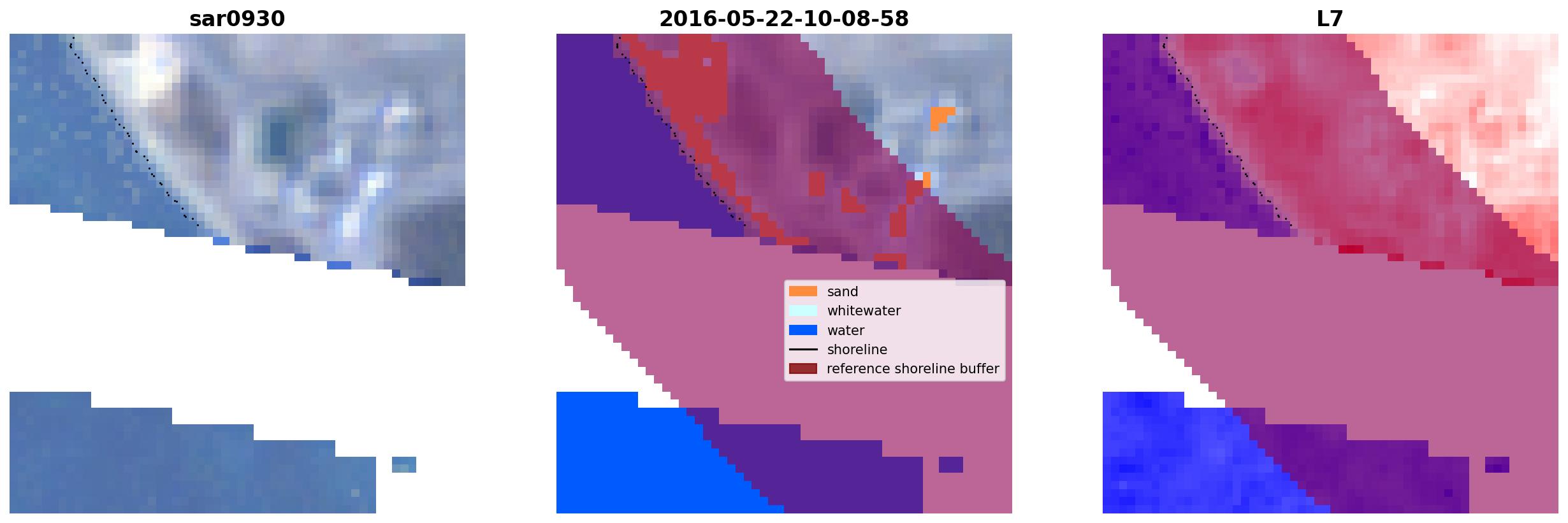 sar0930

2016-05-22-10-08-58

L7

sand
whitewater
water
shoreline
reference shoreline buffer